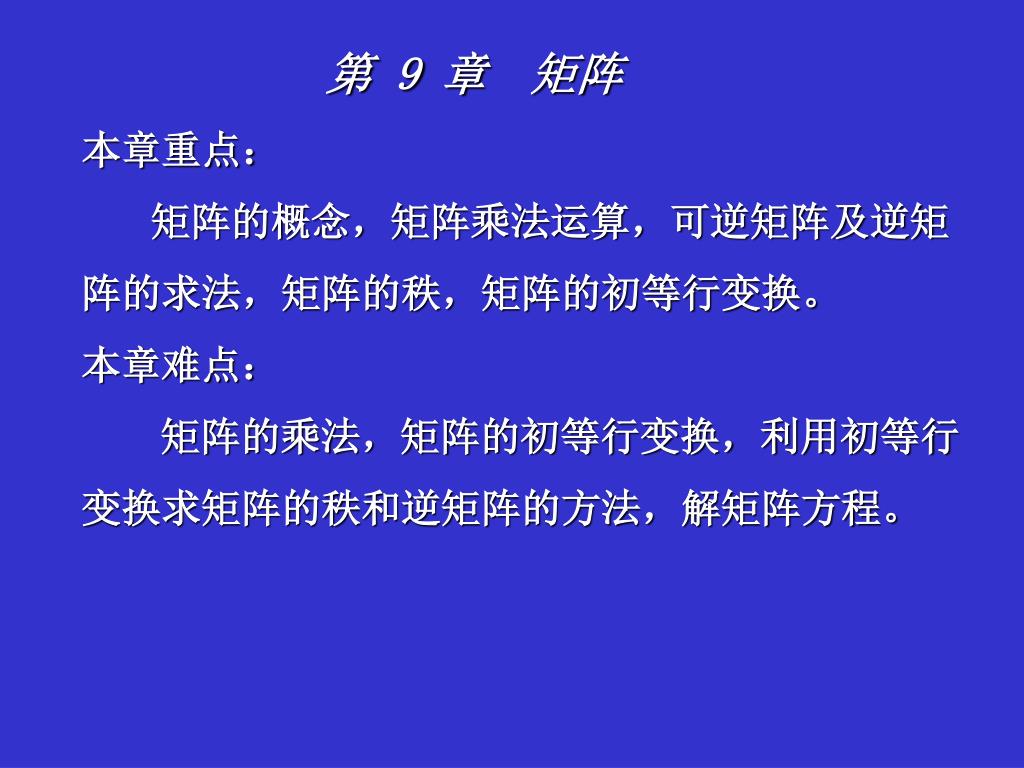 第 9 章 矩阵

本章重点：

矩阵的概念，矩阵乘法运算，可逆矩阵及逆矩阵的求法，矩阵的秩，矩阵的初等行变换。

本章难点：

矩阵的乘法，矩阵的初等行变换，利用初等行变换求矩阵的秩和逆矩阵的方法，解矩阵方程。